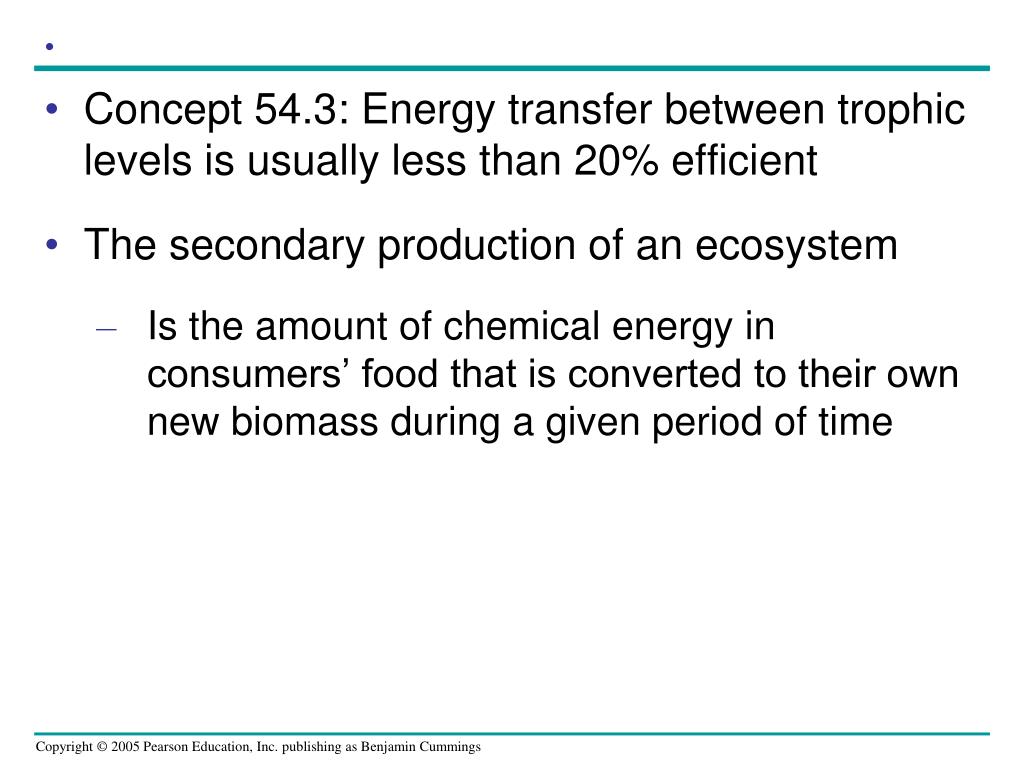 •

• Concept 54.3: Energy transfer between trophic levels is usually less than 20% efficient

• The secondary production of an ecosystem

– Is the amount of chemical energy in consumers’ food that is converted to their own new biomass during a given period of time

Copyright © 2005 Pearson Education, Inc. publishing as Benjamin Cummings